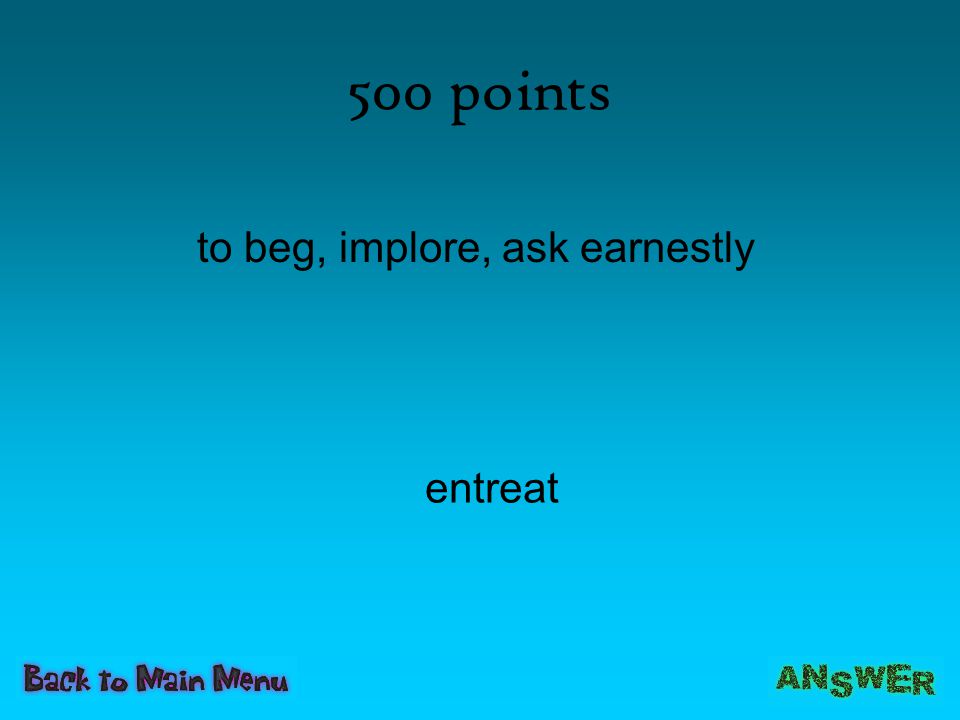 500 points

to beg, implore, ask earnestly

entreat

Back to Main Menu

ANSWER